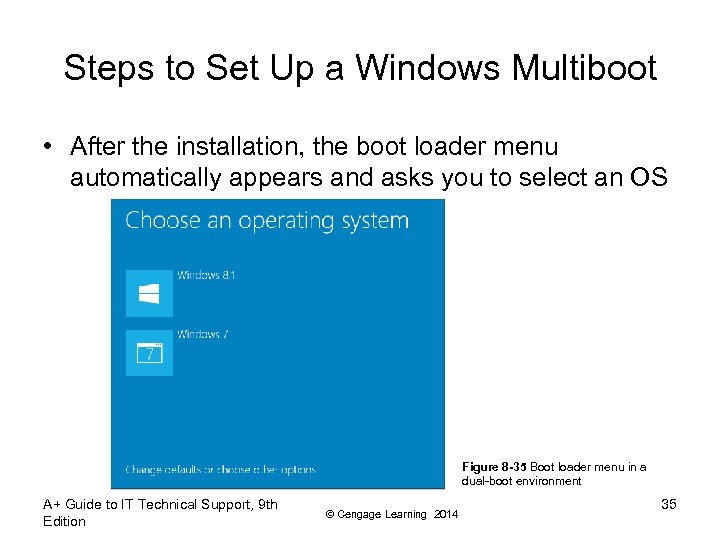 Steps to Set Up a Windows Multiboot

• After the installation, the boot loader menu automatically appears and asks you to select an OS

Choose an operating system

Windows 8.1

Windows 7

7

Change defaults or choose other options

Figure 8-35 Boot loader menu in a dual-boot environment

A+ Guide to IT Technical Support, 9th Edition

© Cengage Learning 2014

35